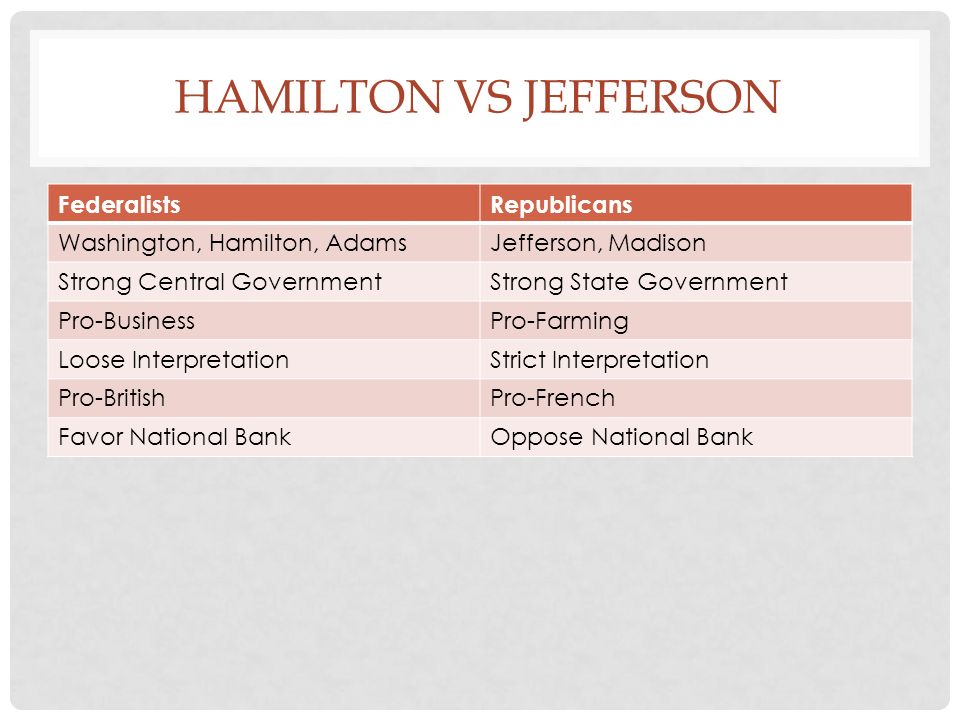 HAMILTON VS JEFFERSON

| Federalists | Republicans |
|---|---|
| Washington, Hamilton, Adams | Jefferson, Madison |
| Strong Central Government | Strong State Government |
| Pro-Business | Pro-Farming |
| Loose Interpretation | Strict Interpretation |
| Pro-British | Pro-French |
| Favor National Bank | Oppose National Bank |